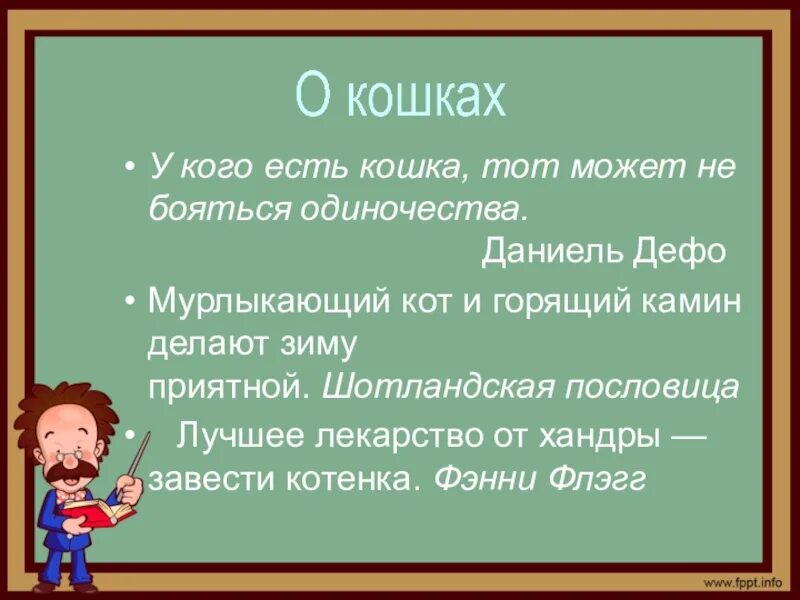 О кошках

• У кого есть кошка, тот может не бояться одиночества.
Даниель Дефо

• Мурлыкающий кот и горящий камин делают зиму приятной. Шотландская пословица

• Лучшее лекарство от хандры — завести котенка. Фэнни Флэгг

www.fppt.info